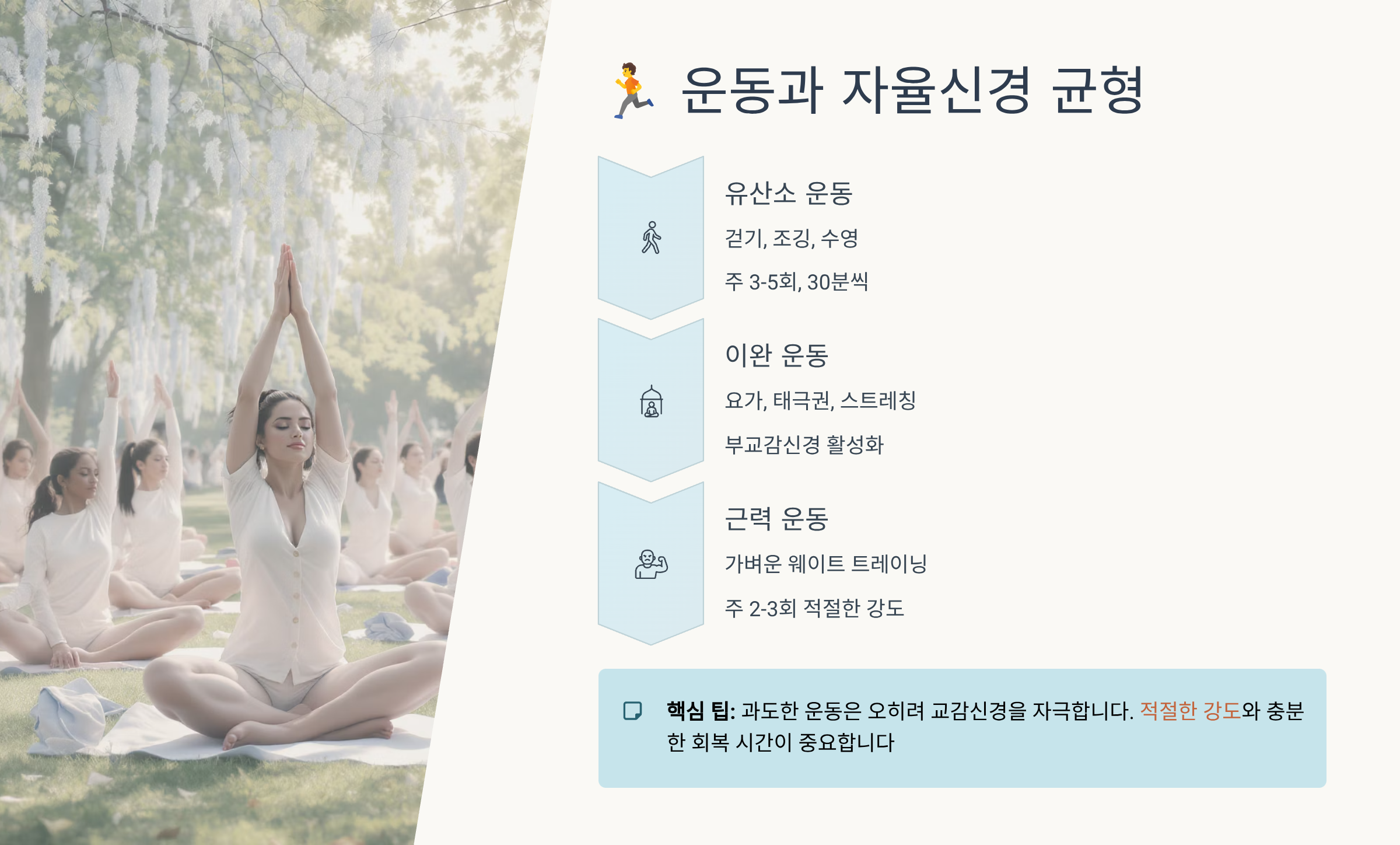 🏃 운동과 자율신경 균형

유산소 운동

걷기, 조깅, 수영

주 3-5회, 30분씩

이완 운동

요가, 태극권, 스트레칭

부교감신경 활성화

근력 운동

가벼운 웨이트 트레이닝

주 2-3회 적절한 강도

핵심 팁: 과도한 운동은 오히려 교감신경을 자극합니다. 적절한 강도와 충분한 회복 시간이 중요합니다